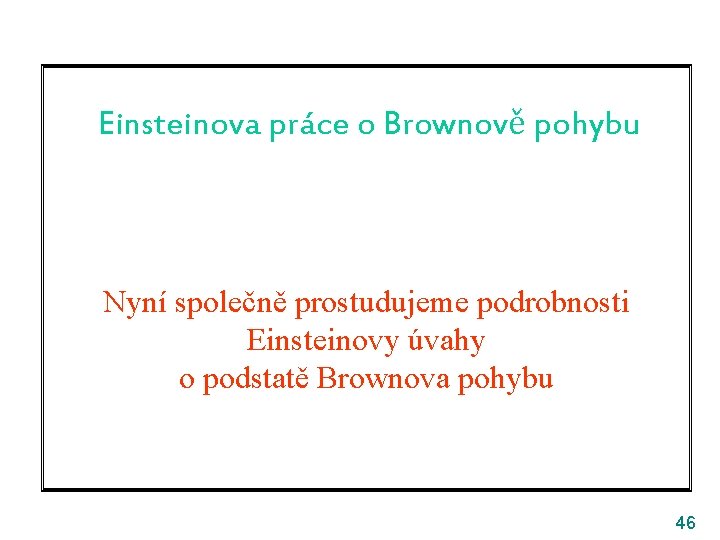 Einsteinova práce o Brownově pohybu

Nyní společně prostudujeme podrobnosti Einsteinovy úvahy o podstatě Brownova pohybu

46